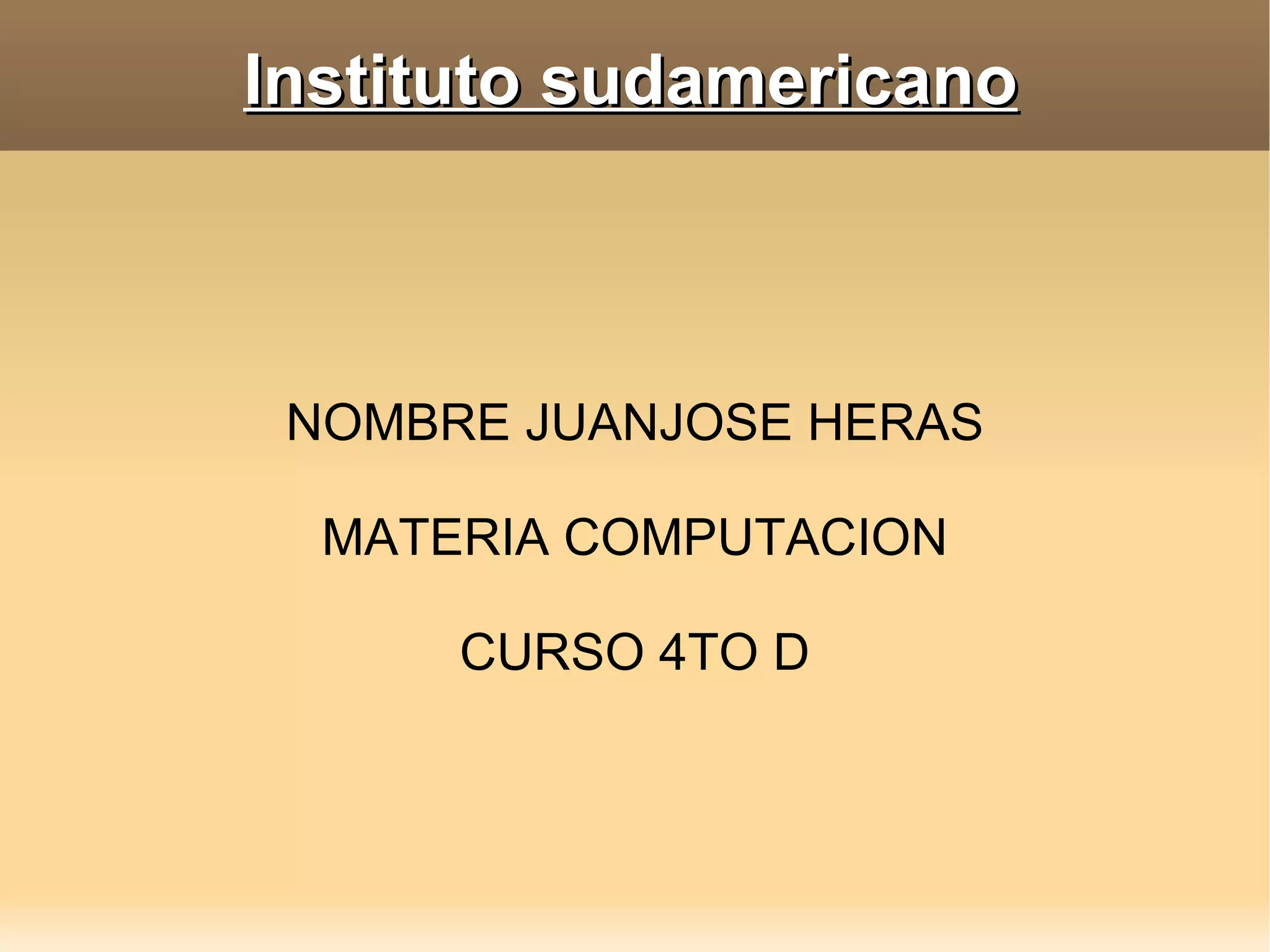 Instituto sudamericano

NOMBRE JUANJOSE HERAS

MATERIA COMPUTACION

CURSO 4TO D